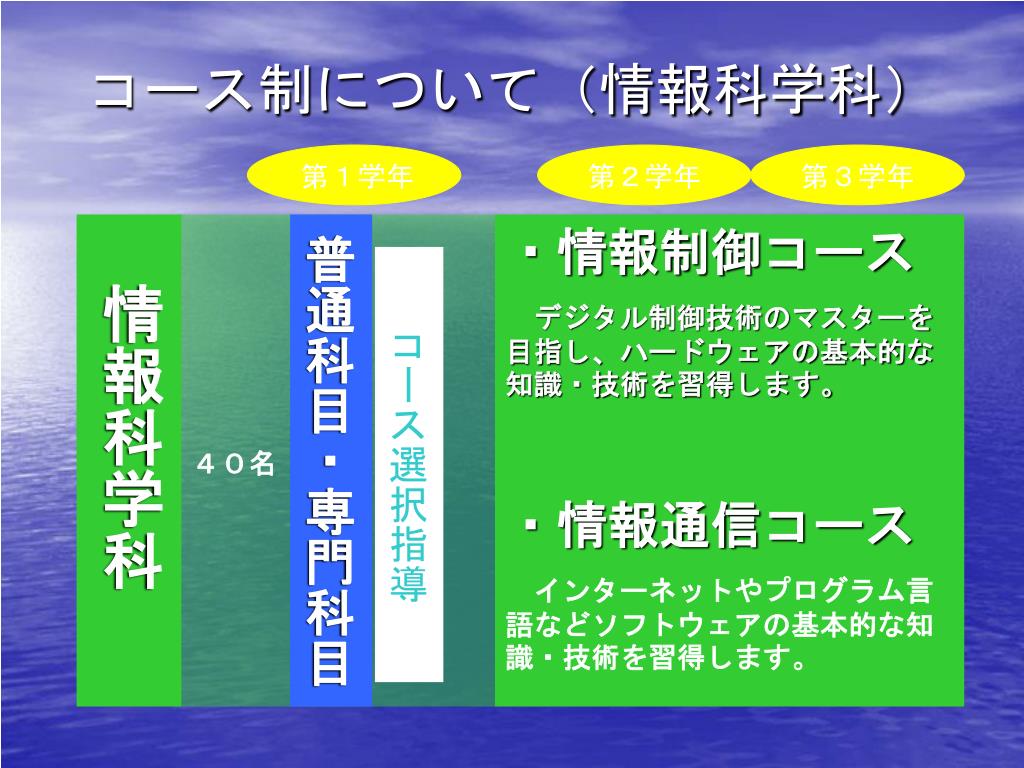 コース制について（情報科学科）

第１学年

第２学年

第３学年

情報科学科

４０名

普通科目・専門科目

コース選択指導

・情報制御コース

デジタル制御技術のマスターを目指し、ハードウェアの基本的な知識・技術を習得します。

・情報通信コース

インターネットやプログラム言語などソフトウェアの基本的な知識・技術を習得します。